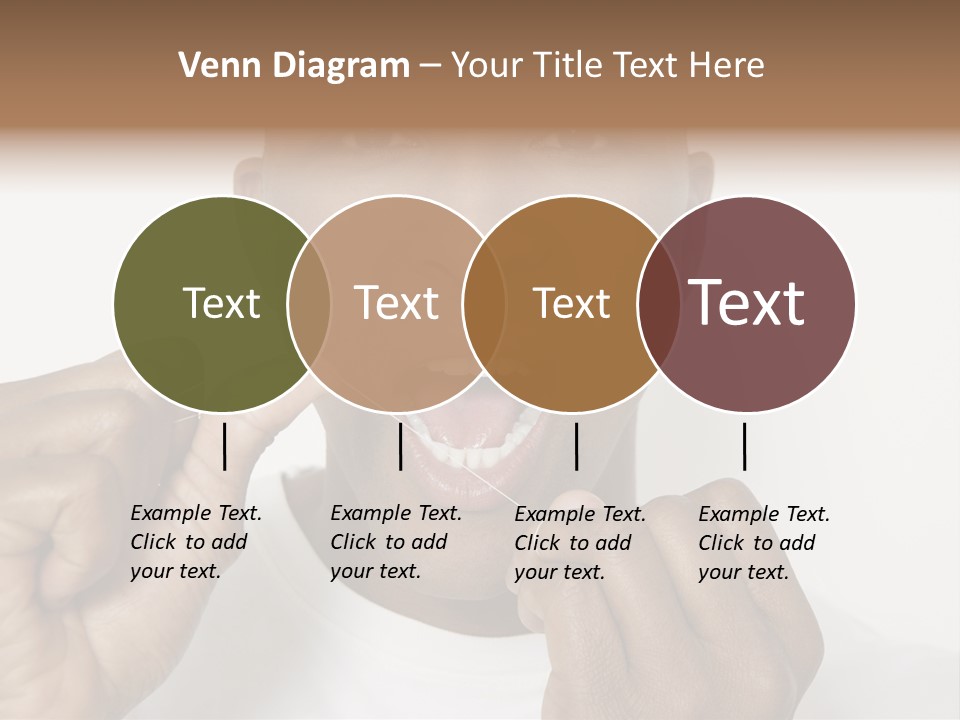 Venn Diagram – Your Title Text Here

Text

Text

Text

Text

Example Text. Click to add your text.

Example Text. Click to add your text.

Example Text. Click to add your text.

Example Text. Click to add your text.